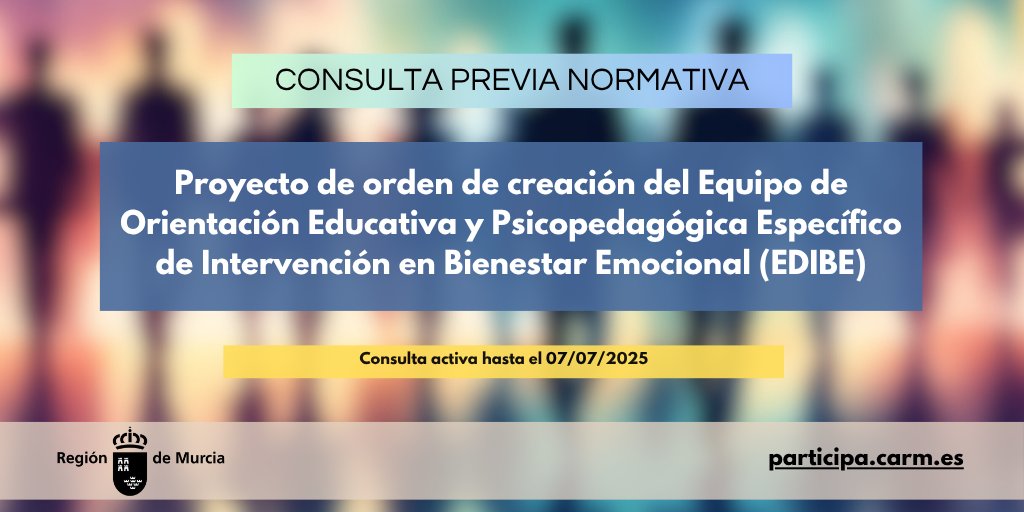 CONSULTA PREVIA NORMATIVA

Proyecto de orden de creación del Equipo de Orientación Educativa y Psicopedagógica Específico de Intervención en Bienestar Emocional (EDIBE)

Consulta activa hasta el 07/07/2025

Región de Murcia

participa.carm.es